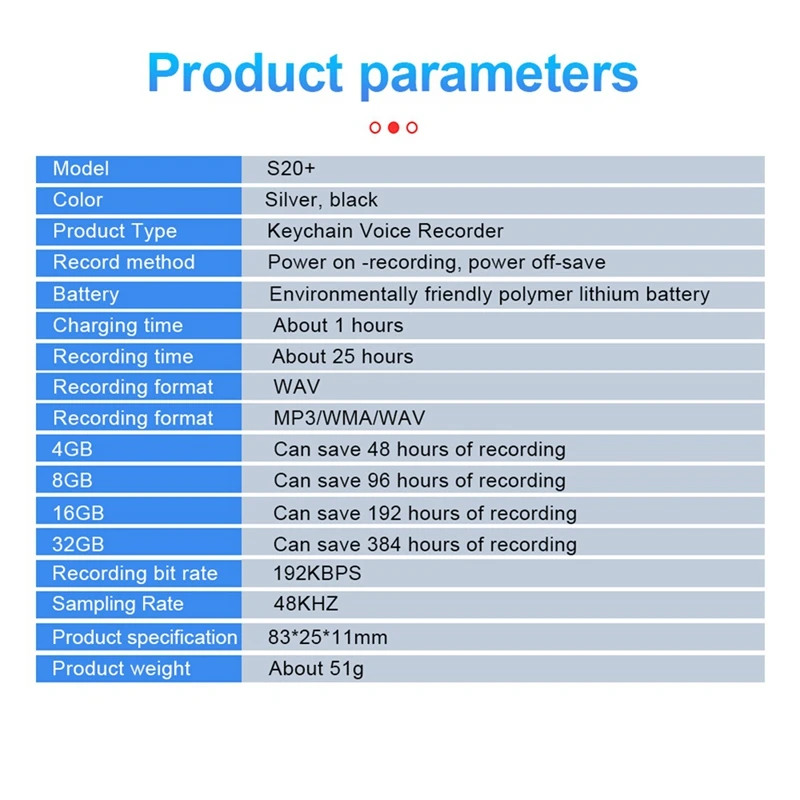 Product parameters

| Model | S20+ |
|---|---|
| Color | Silver, black |
| Product Type | Keychain Voice Recorder |
| Record method | Power on -recording, power off-save |
| Battery | Environmentally friendly polymer lithium battery |
| Charging time | About 1 hours |
| Recording time | About 25 hours |
| Recording format | WAV |
| Recording format | MP3/WMA/WAV |
| 4GB | Can save 48 hours of recording |
| 8GB | Can save 96 hours of recording |
| 16GB | Can save 192 hours of recording |
| 32GB | Can save 384 hours of recording |
| Recording bit rate | 192KBPS |
| Sampling Rate | 48KHZ |
| Product specification | 83*25*11mm |
| Product weight | About 51g |